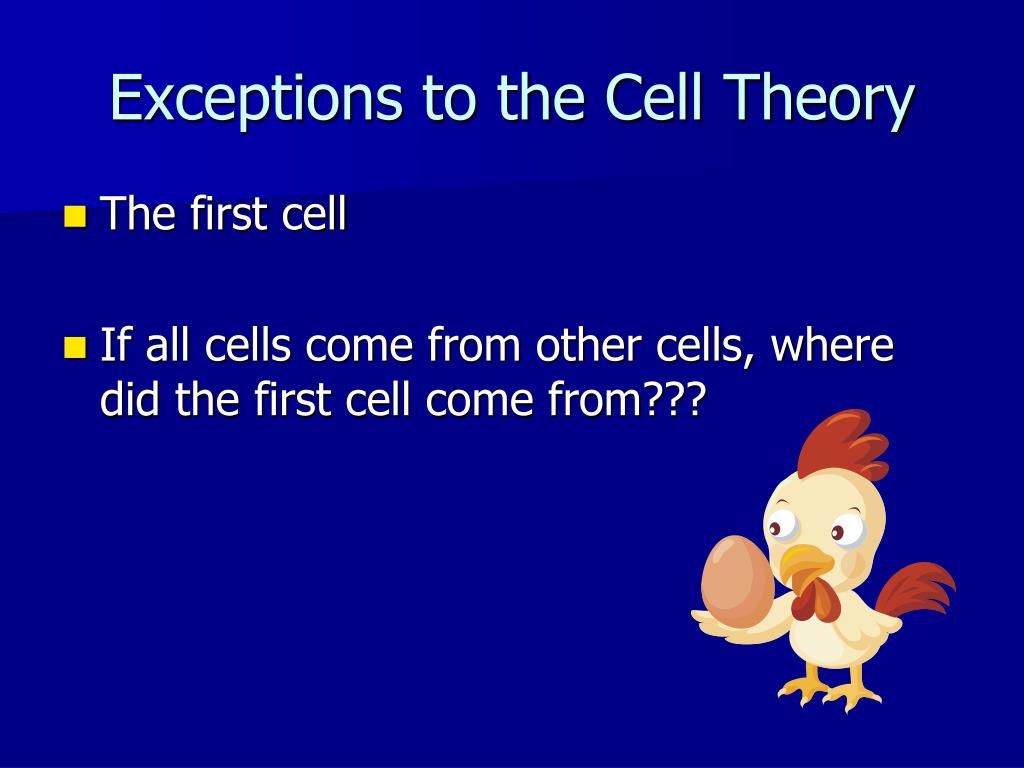 Exceptions to the Cell Theory

The first cell

If all cells come from other cells, where did the first cell come from???